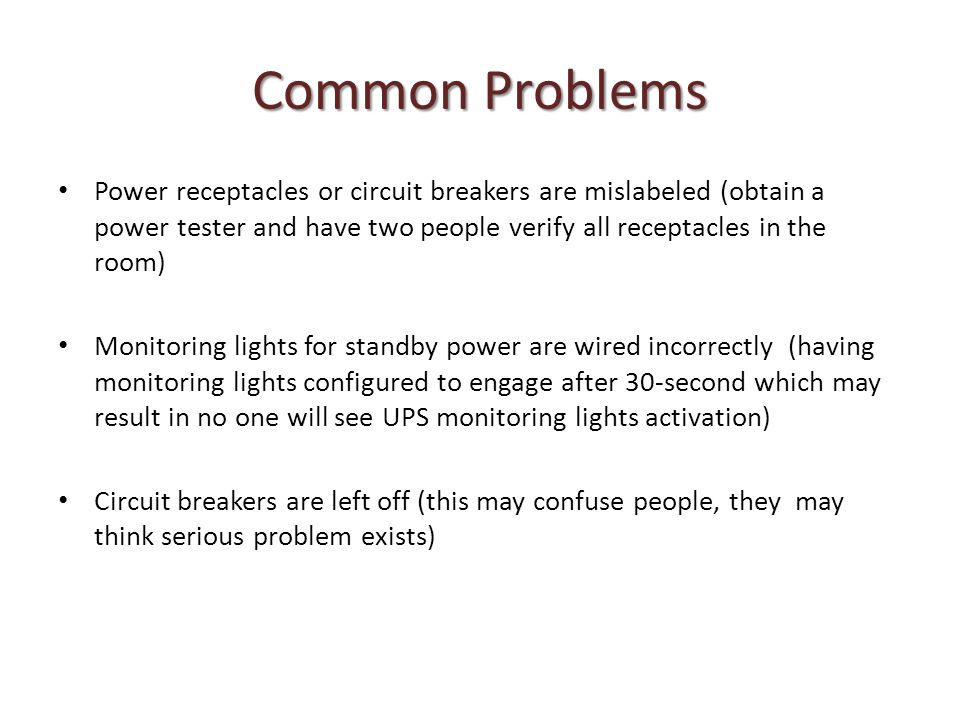 Common Problems

• Power receptacles or circuit breakers are mislabeled (obtain a power tester and have two people verify all receptacles in the room)

• Monitoring lights for standby power are wired incorrectly (having monitoring lights configured to engage after 30-second which may result in no one will see UPS monitoring lights activation)

• Circuit breakers are left off (this may confuse people, they may think serious problem exists)